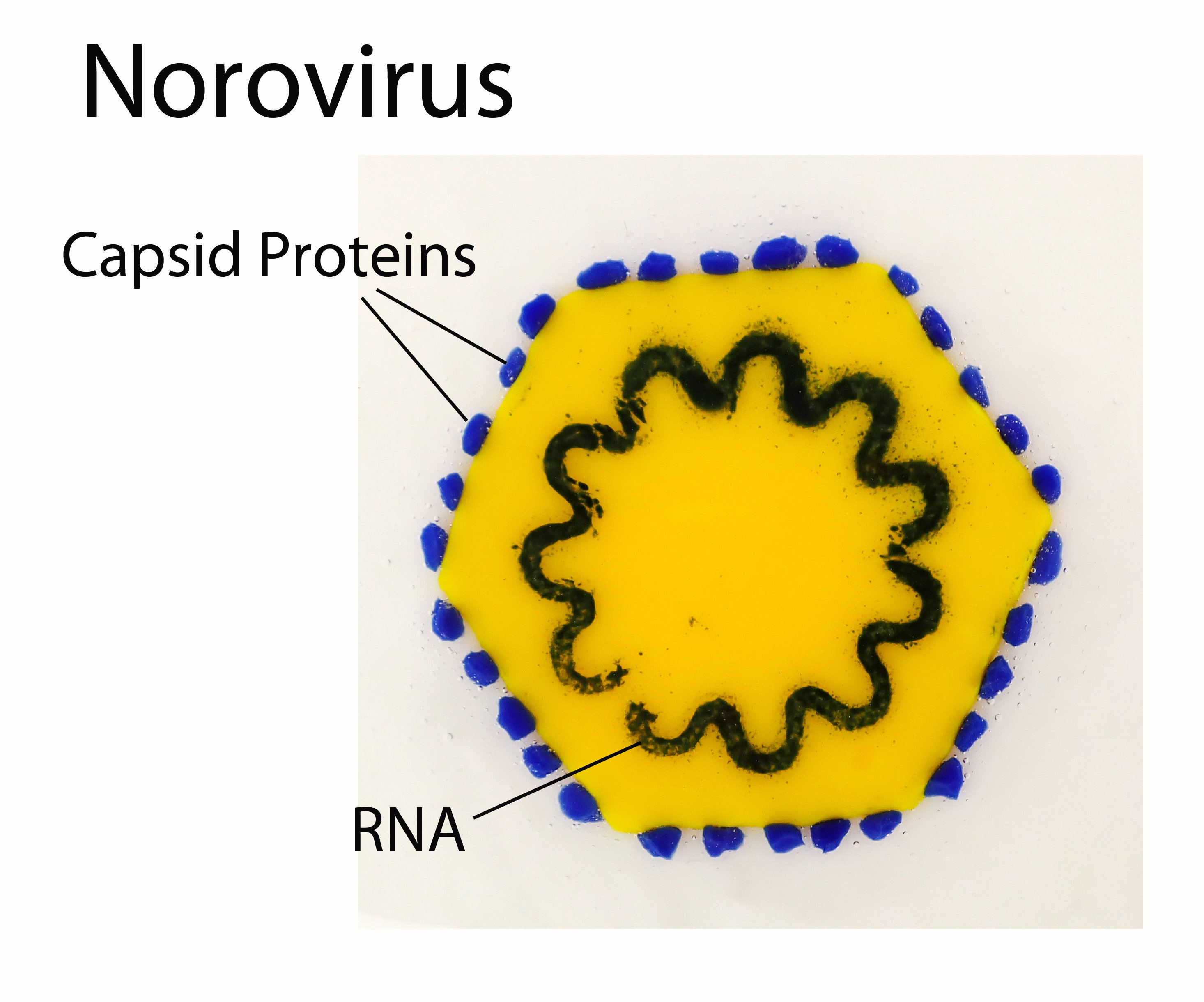 Norovirus

Capsid Proteins

RNA